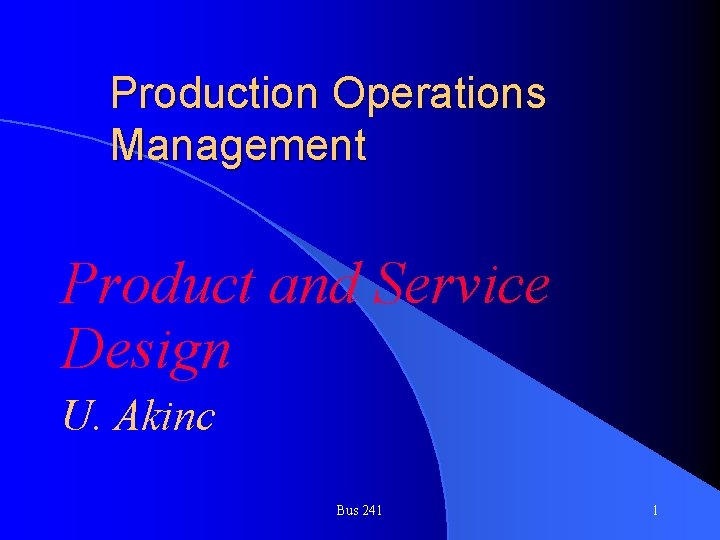 Production Operations Management

Product and Service Design

U. Akinc

Bus 241

1